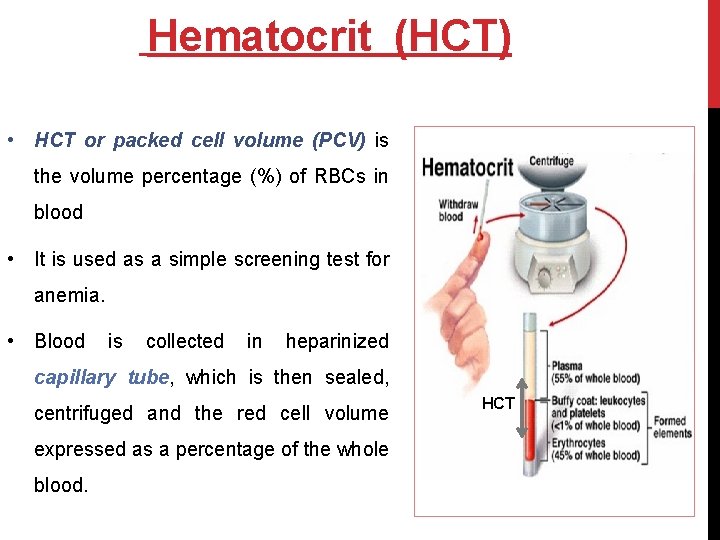 Hematocrit (HCT)

• HCT or packed cell volume (PCV) is the volume percentage (%) of RBCs in blood

• It is used as a simple screening test for anemia.

• Blood is collected in heparinized capillary tube, which is then sealed, centrifuged and the red cell volume expressed as a percentage of the whole blood.

Hematocrit
Centrifuge
Withdraw blood
HCT
Plasma (55% of whole blood)
Buffy coat: leukocytes and platelets (<1% of whole blood)
Erythrocytes (45% of whole blood)
Formed elements